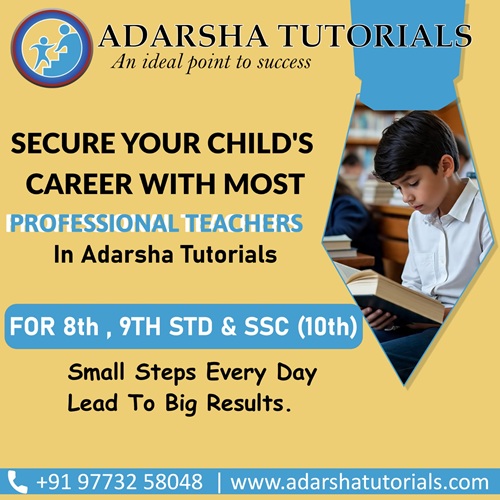 ADARSHA TUTORIALS
An ideal point to success

SECURE YOUR CHILD'S CAREER WITH MOST PROFESSIONAL TEACHERS In Adarsha Tutorials

FOR 8th , 9TH STD & SSC (10th)

Small Steps Every Day Lead To Big Results.

+91 97732 58048 | www.adarshatutorials.com